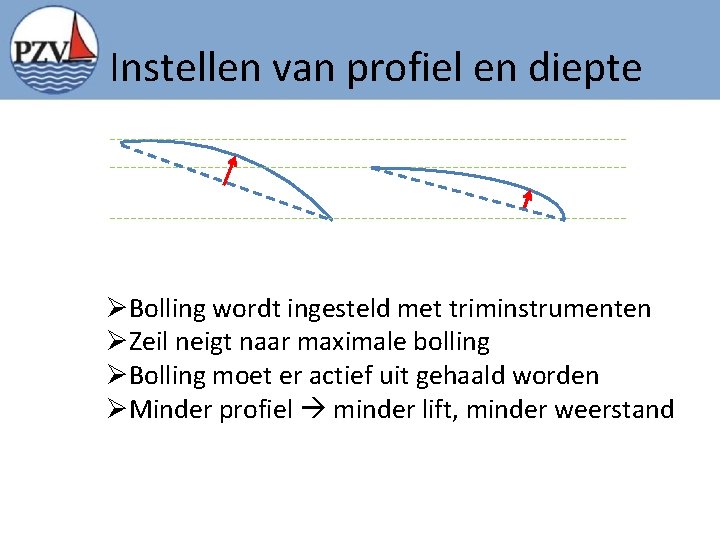 PZV

Instellen van profiel en diepte

➢Bolling wordt ingesteld met triminstrumenten
➢Zeil neigt naar maximale bolling
➢Bolling moet er actief uit gehaald worden
➢Minder profiel → minder lift, minder weerstand